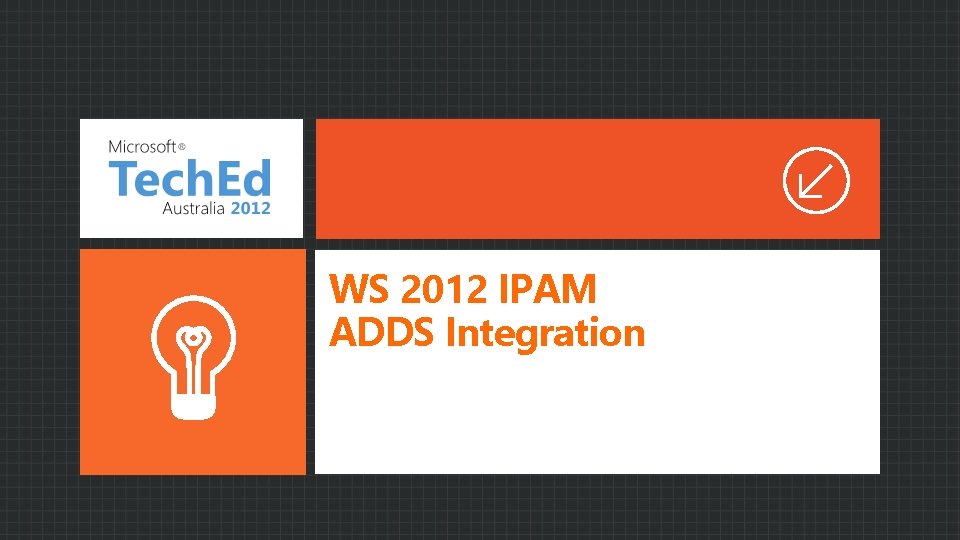 Microsoft®
TechEd
Australia 2012

WS 2012 IPAM
ADDS Integration